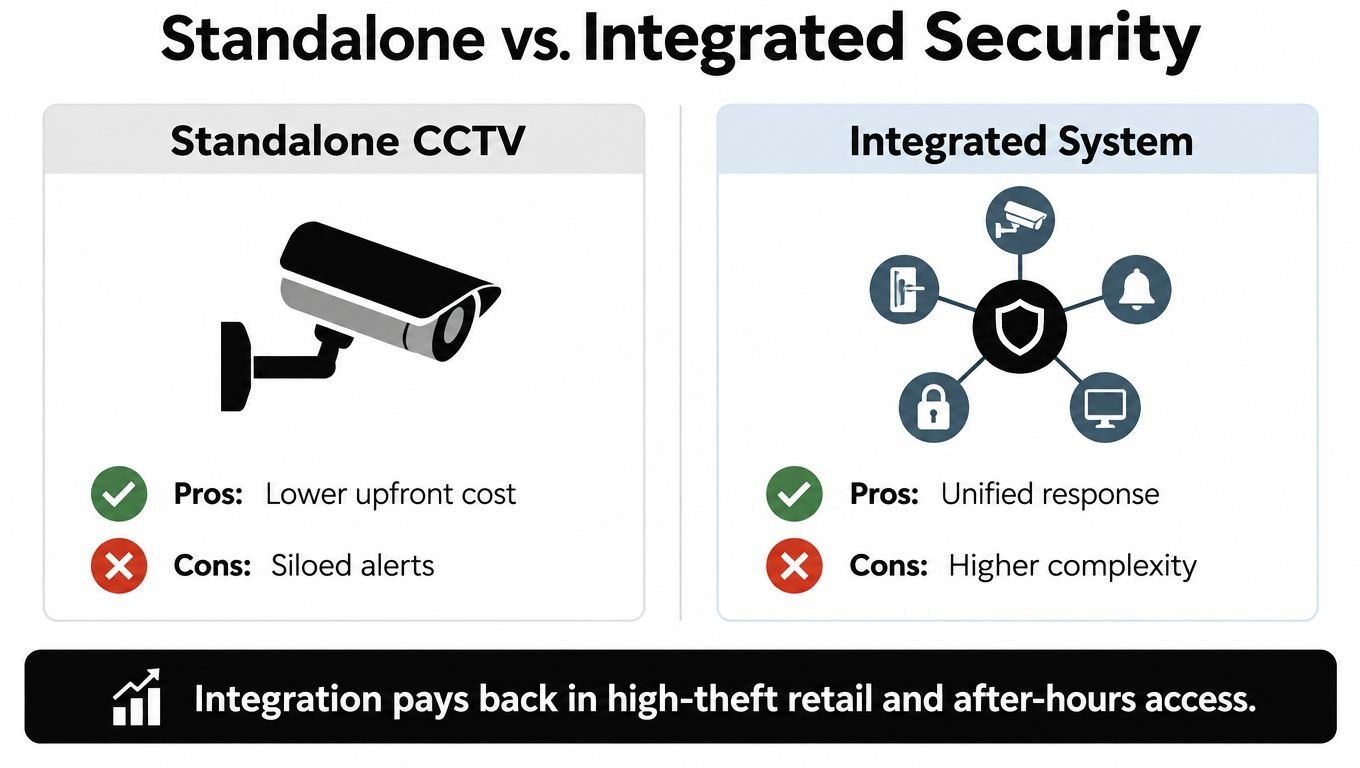 Standalone vs. Integrated Security

Standalone CCTV

Pros: Lower upfront cost

Cons: Siloed alerts

Integrated System

Pros: Unified response

Cons: Higher complexity

Integration pays back in high-theft retail and after-hours access.